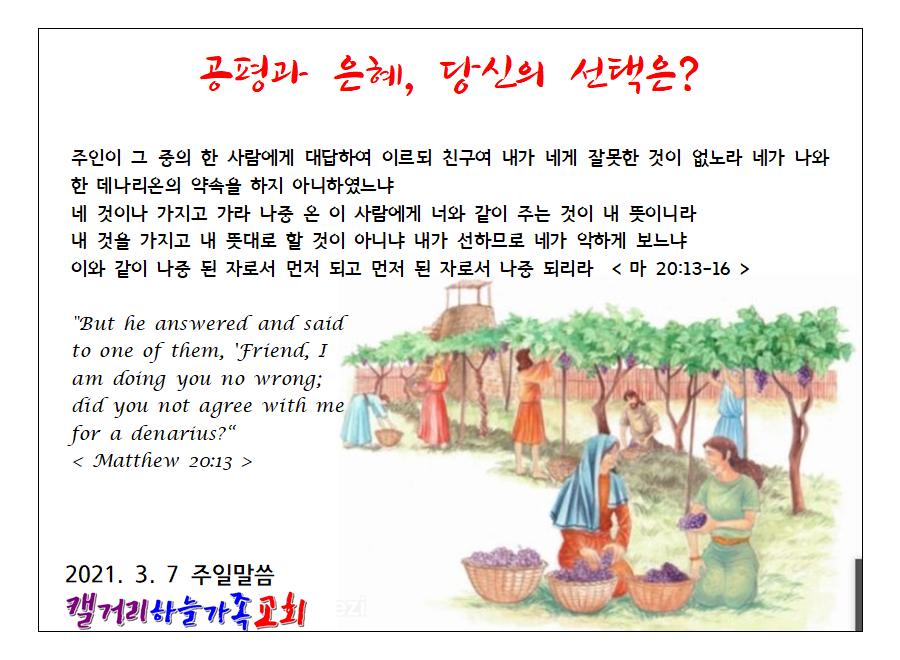 공평과 은혜, 당신의 선택은?

주인이 그 중의 한 사람에게 대답하여 이르되 친구여 내가 네게 잘못한 것이 없노라 네가 나와 한 데나리온의 약속을 하지 아니하였느냐
네 것이나 가지고 가라 나중 온 이 사람에게 너와 같이 주는 것이 내 뜻이니라
내 것을 가지고 내 뜻대로 할 것이 아니냐 내가 선하므로 네가 악하게 보느냐
이와 같이 나중 된 자로서 먼저 되고 먼저 된 자로서 나중 되리라 < 마 20:13-16 >

"But he answered and said to one of them, 'Friend, I am doing you no wrong; did you not agree with me for a denarius?"
< Matthew 20:13 >

2021. 3. 7 주일말씀
캘거리하늘가족교회